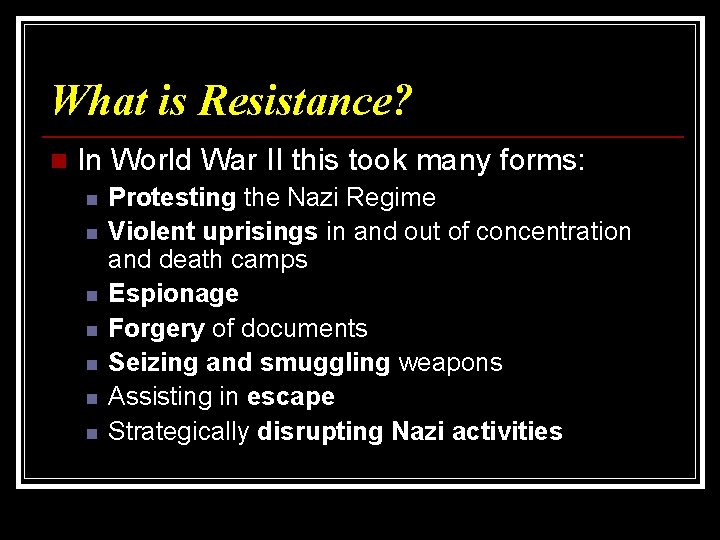 What is Resistance?

In World War II this took many forms:

Protesting the Nazi Regime

Violent uprisings in and out of concentration and death camps

Espionage

Forgery of documents

Seizing and smuggling weapons

Assisting in escape

Strategically disrupting Nazi activities